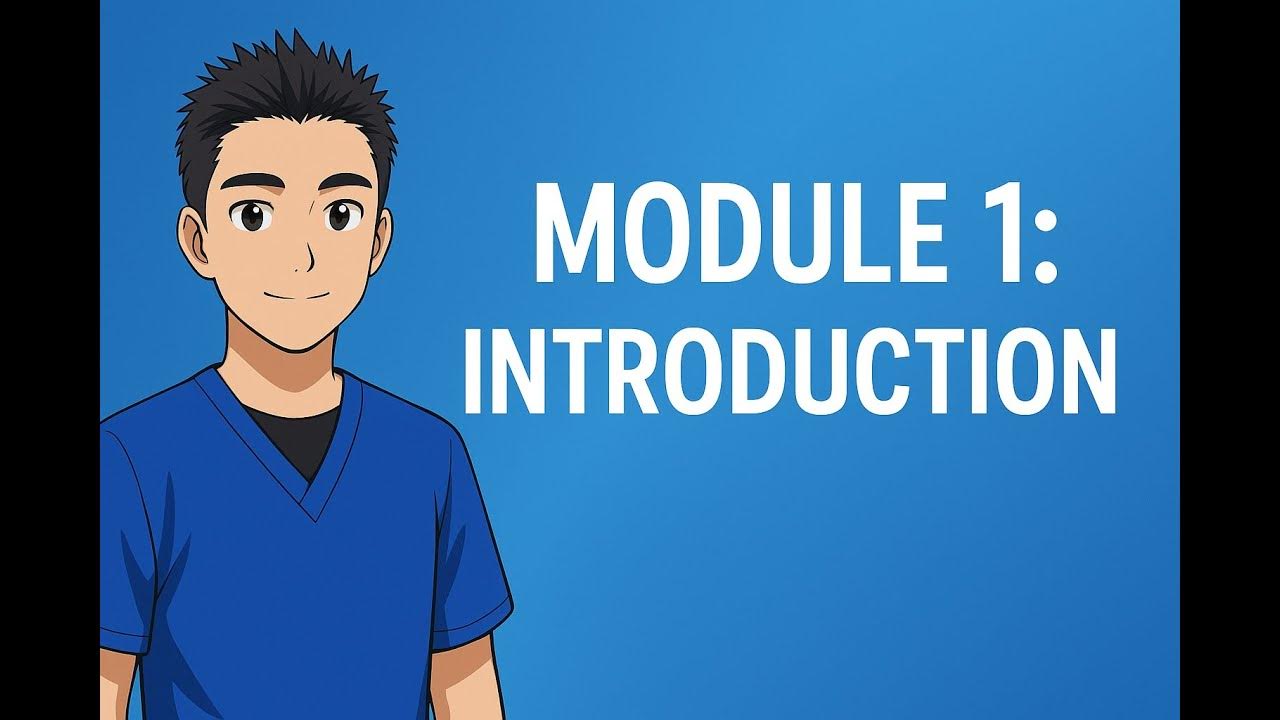 MODULE 1:
INTRODUCTION